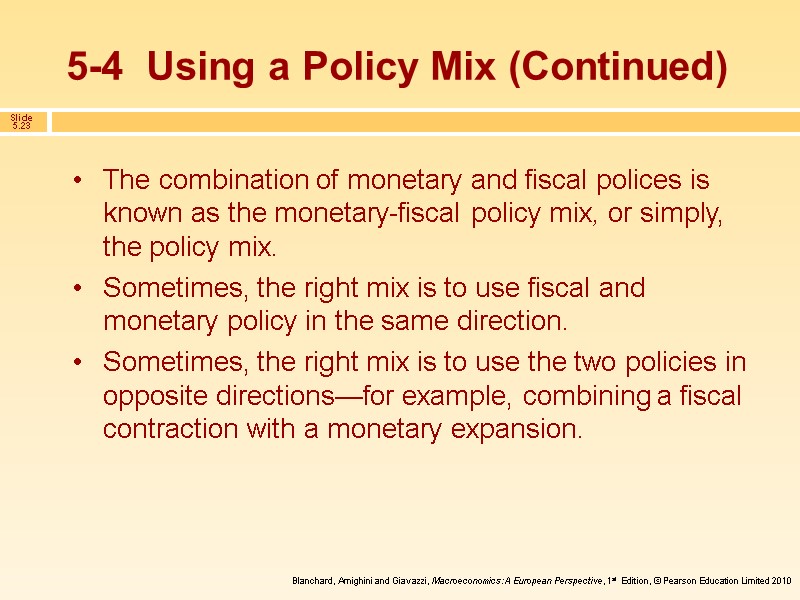 5-4 Using a Policy Mix (Continued)

Slide 5.23

• The combination of monetary and fiscal polices is known as the monetary-fiscal policy mix, or simply, the policy mix.

• Sometimes, the right mix is to use fiscal and monetary policy in the same direction.

• Sometimes, the right mix is to use the two policies in opposite directions—for example, combining a fiscal contraction with a monetary expansion.

Blanchard, Amighini and Giavazzi, Macroeconomics: A European Perspective, 1st Edition, © Pearson Education Limited 2010